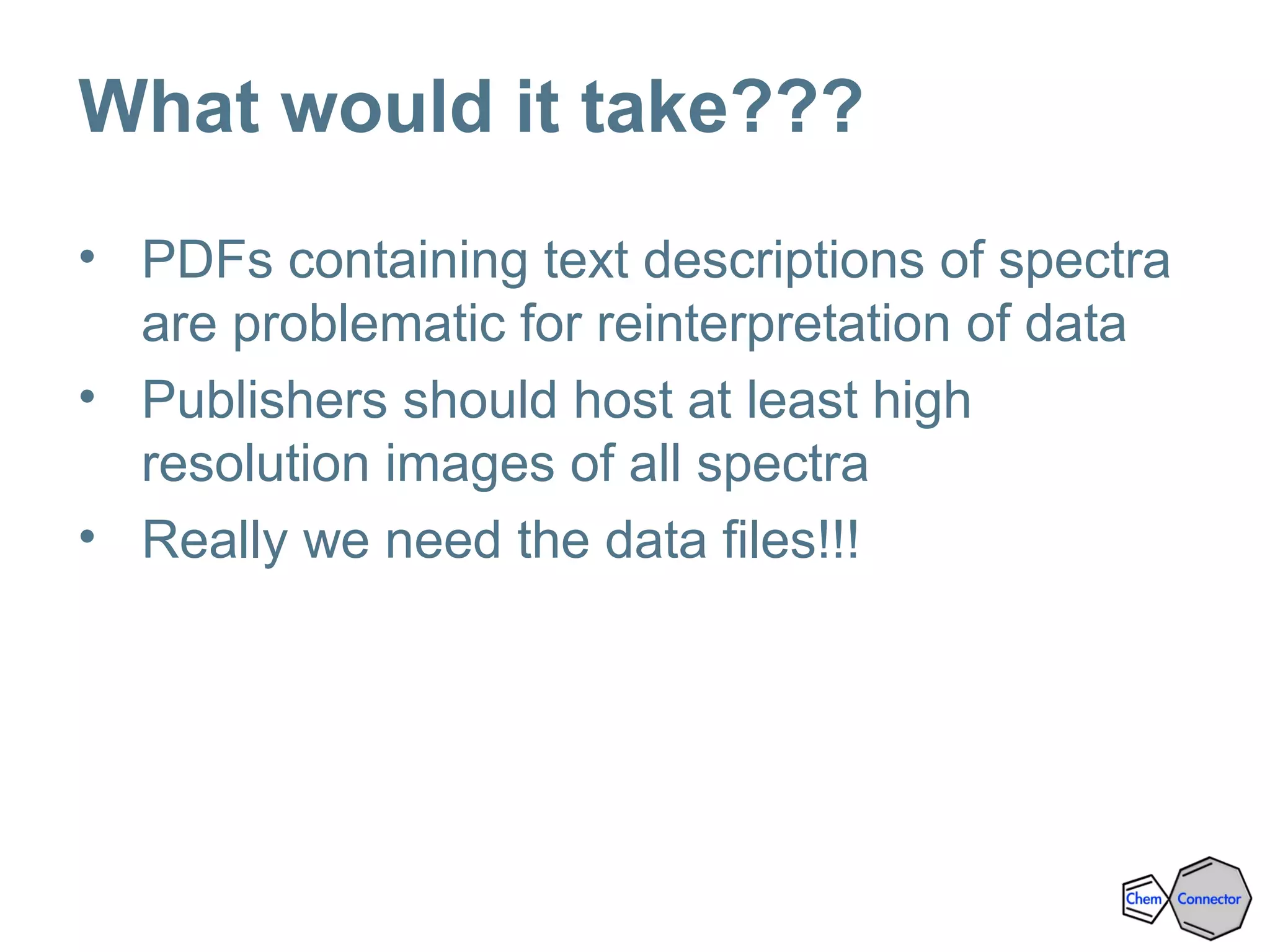 What would it take???

• PDFs containing text descriptions of spectra are problematic for reinterpretation of data
• Publishers should host at least high resolution images of all spectra
• Really we need the data files!!!

Chem Connector